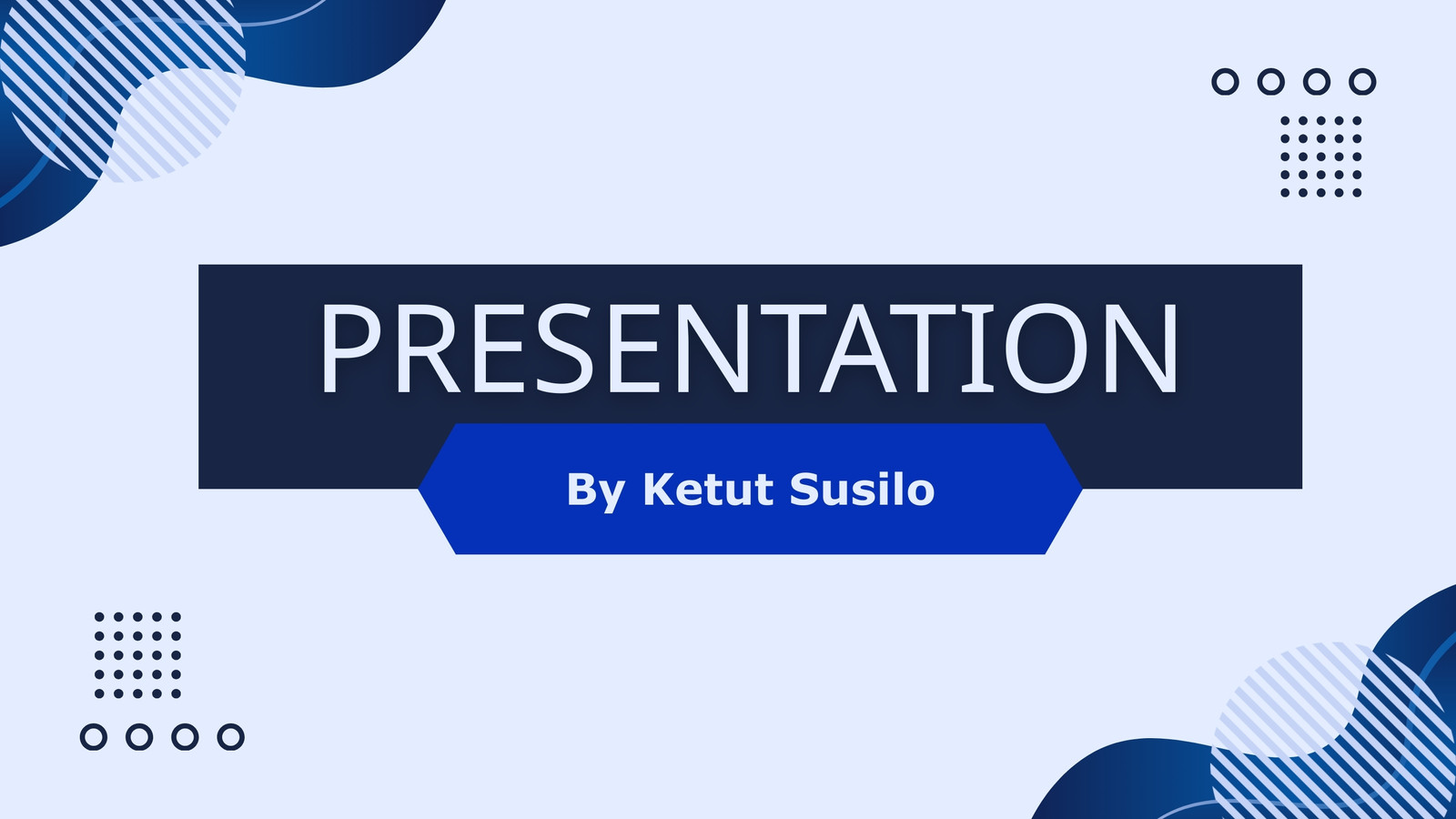 PRESENTATION

By Ketut Susilo